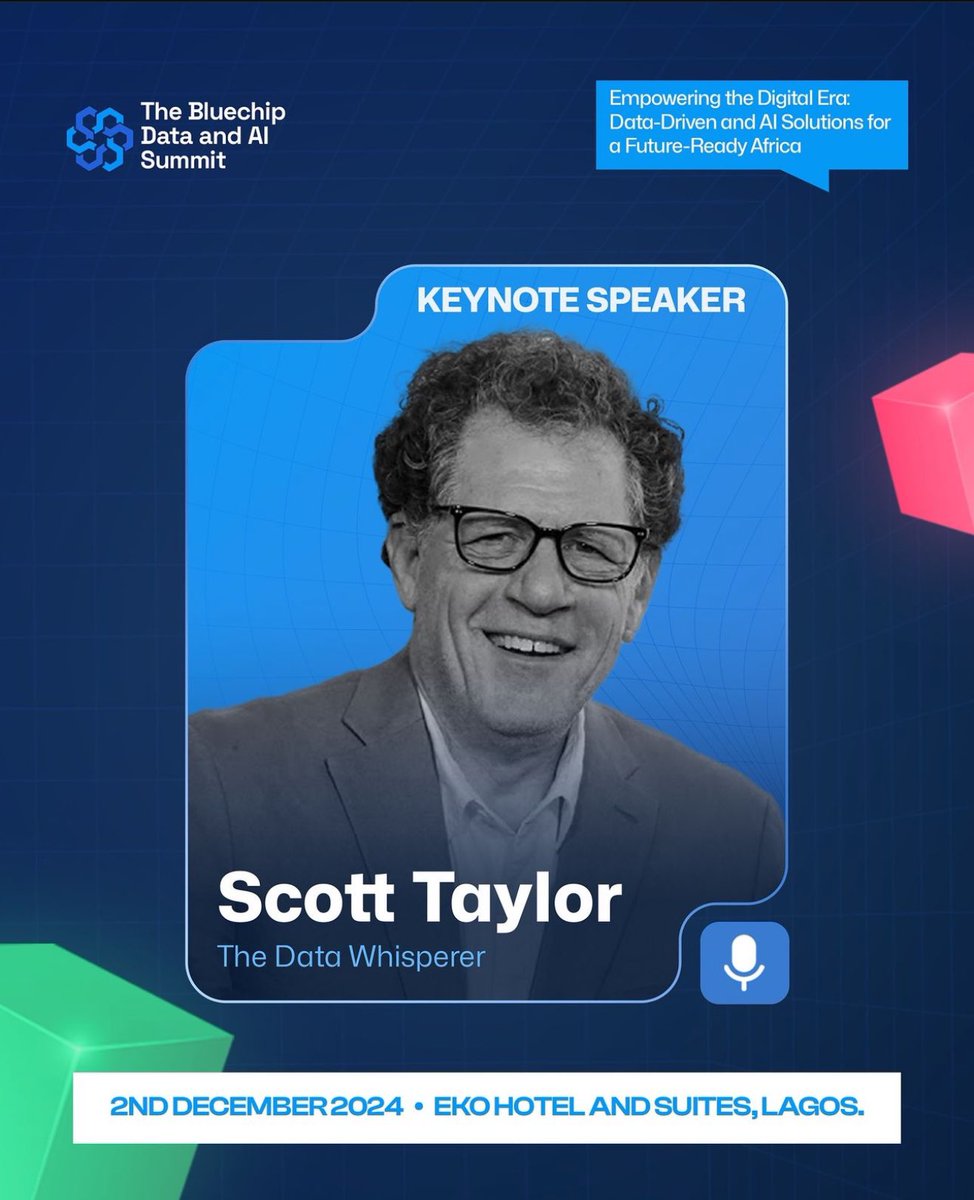 The Bluechip Data and AI Summit

Empowering the Digital Era: Data-Driven and AI Solutions for a Future-Ready Africa

KEYNOTE SPEAKER

Scott Taylor
The Data Whisperer

2ND DECEMBER 2024 • EKO HOTEL AND SUITES, LAGOS.